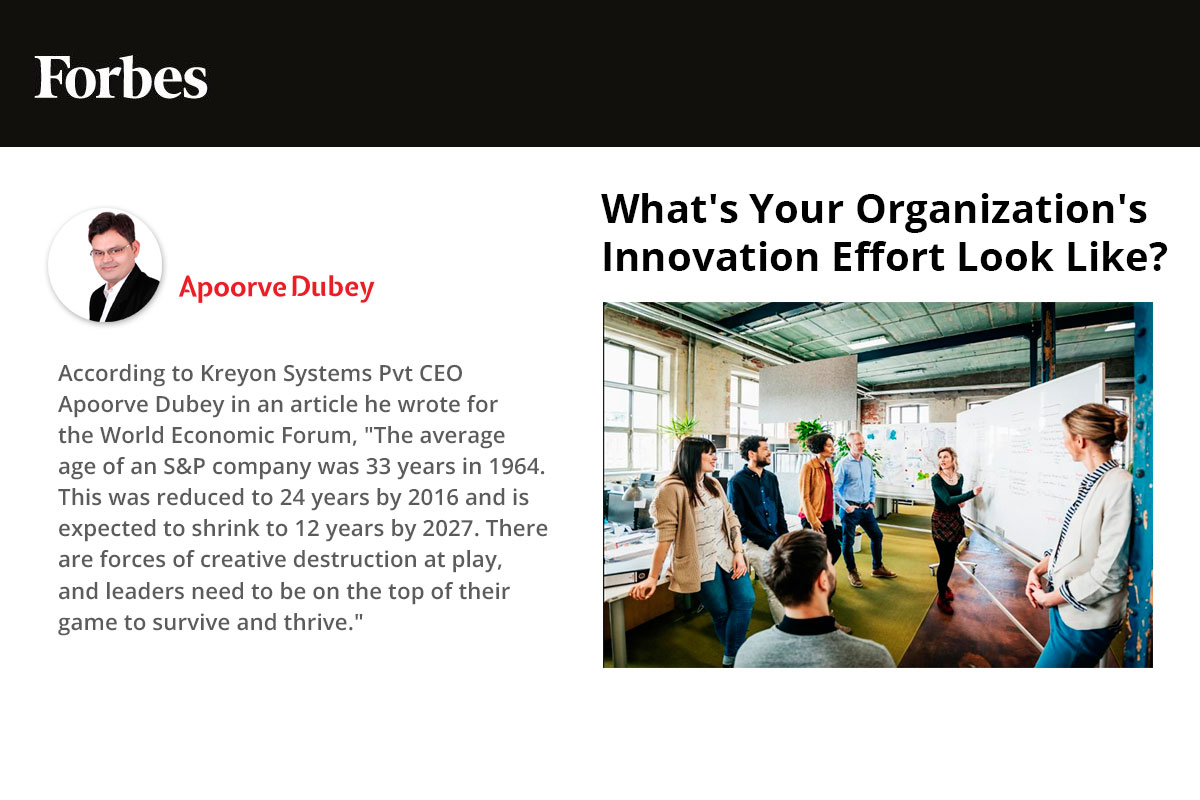 Forbes

Apoorve Dubey

According to Kreyon Systems Pvt CEO Apoorve Dubey in an article he wrote for the World Economic Forum, "The average age of an S&P company was 33 years in 1964. This was reduced to 24 years by 2016 and is expected to shrink to 12 years by 2027. There are forces of creative destruction at play, and leaders need to be on the top of their game to survive and thrive."

What's Your Organization's Innovation Effort Look Like?